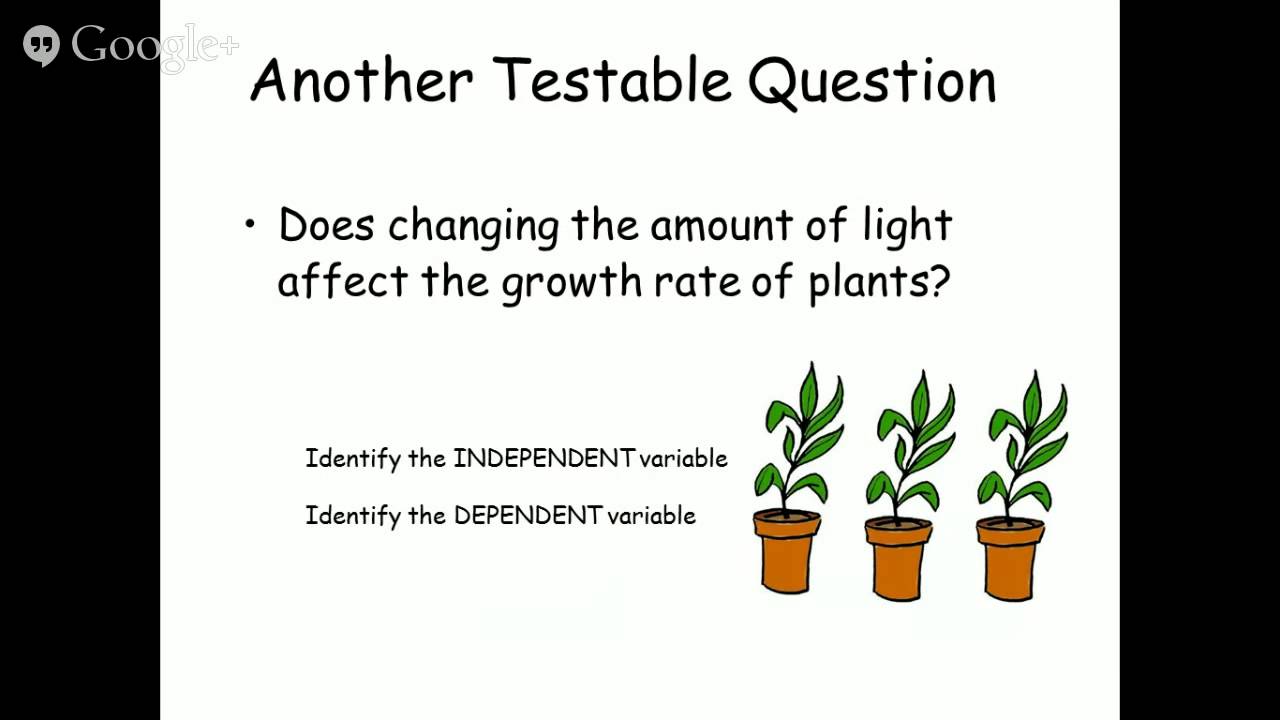 Google+

Another Testable Question

• Does changing the amount of light affect the growth rate of plants?

Identify the INDEPENDENT variable

Identify the DEPENDENT variable